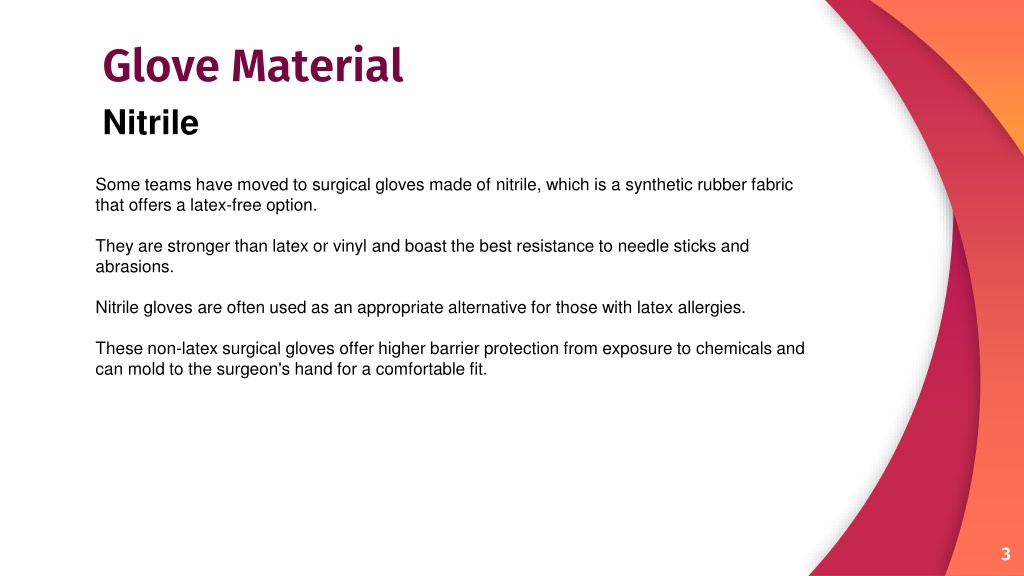 Glove Material

Nitrile

Some teams have moved to surgical gloves made of nitrile, which is a synthetic rubber fabric that offers a latex-free option.

They are stronger than latex or vinyl and boast the best resistance to needle sticks and abrasions.

Nitrile gloves are often used as an appropriate alternative for those with latex allergies.

These non-latex surgical gloves offer higher barrier protection from exposure to chemicals and can mold to the surgeon's hand for a comfortable fit.

3